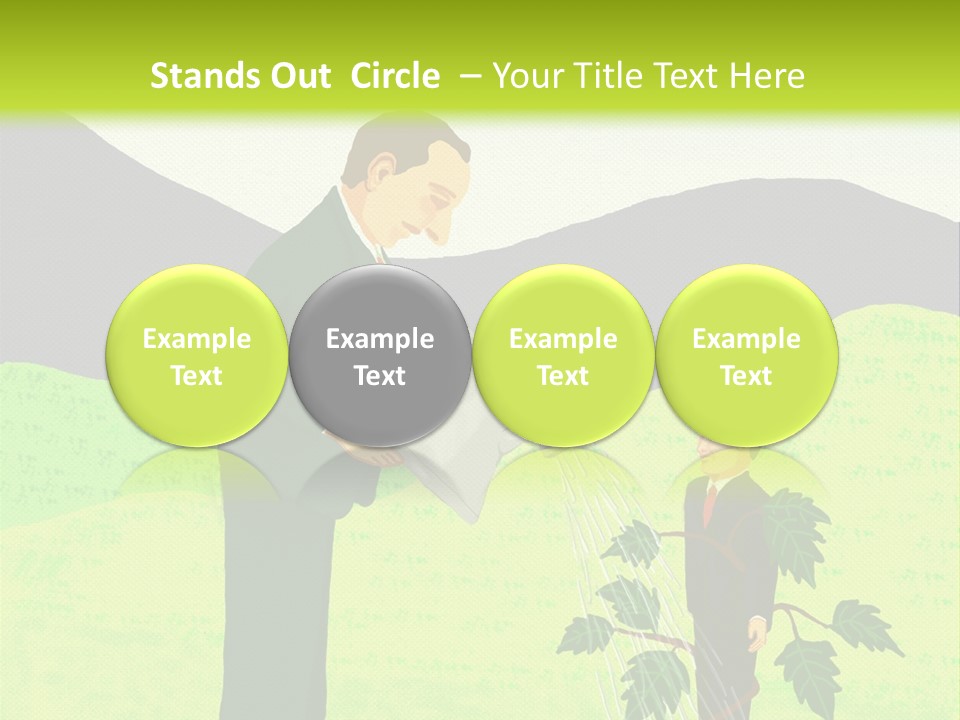 Stands Out Circle – Your Title Text Here

Example Text

Example Text

Example Text

Example Text